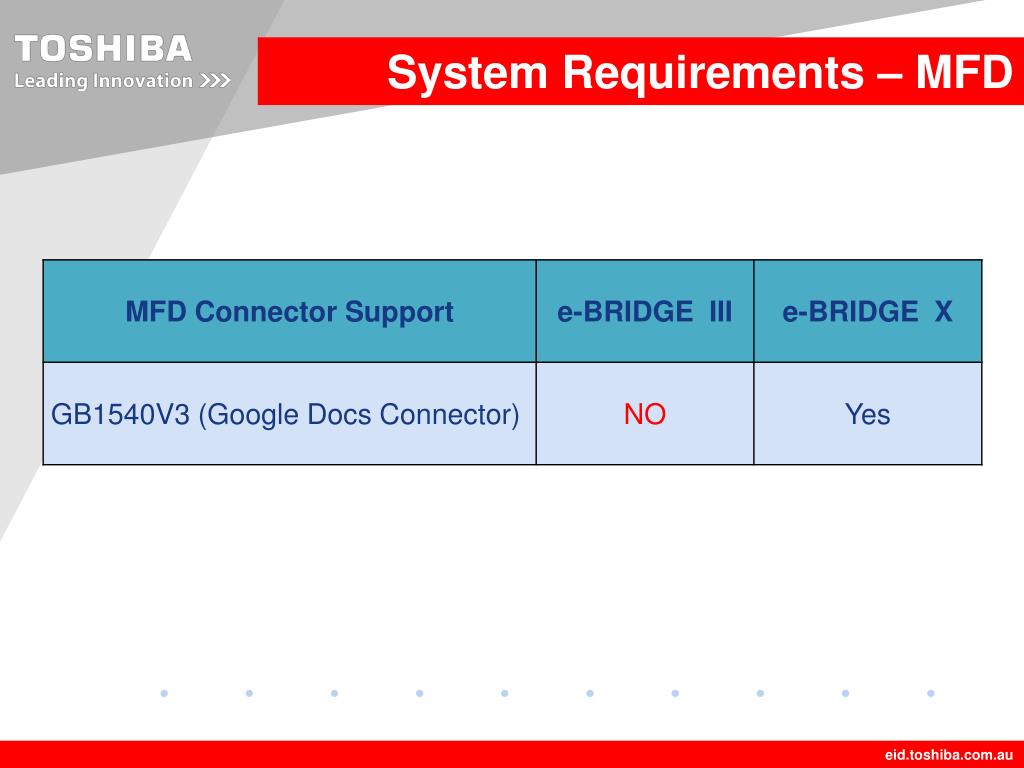 TOSHIBA
Leading Innovation >>>

System Requirements – MFD

| MFD Connector Support | e-BRIDGE III | e-BRIDGE X |
|---|---|---|
| GB1540V3 (Google Docs Connector) | NO | Yes |

eid.toshiba.com.au